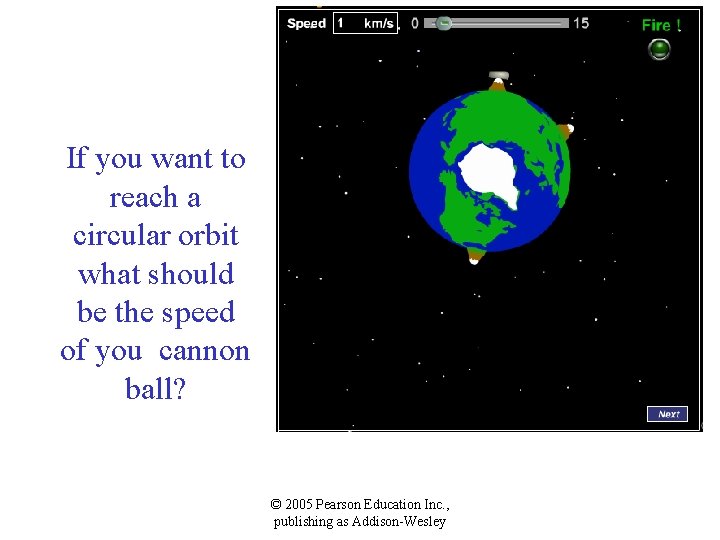 If you want to reach a circular orbit what should be the speed of you cannon ball?

Speed 1 km/s 0 15

Fire !

Next

© 2005 Pearson Education Inc., publishing as Addison-Wesley